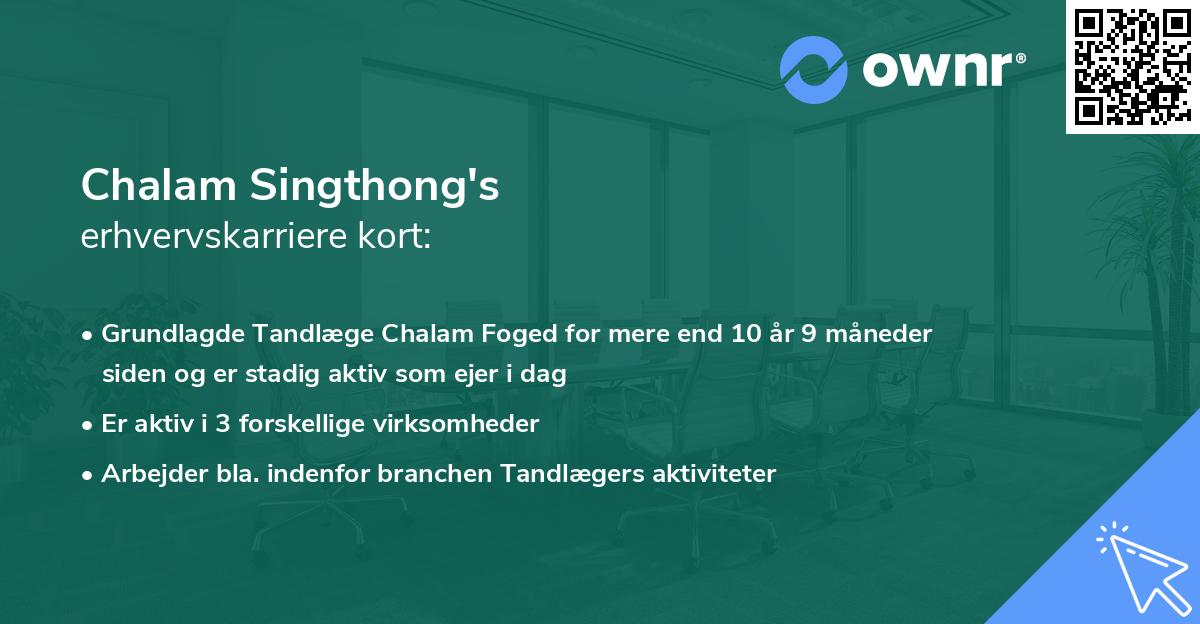 ownr®

Chalam Singthong's
erhvervskarriere kort:

• Grundlagde Tandlæge Chalam Foged for mere end 10 år 9 måneder siden og er stadig aktiv som ejer i dag
• Er aktiv i 3 forskellige virksomheder
• Arbejder bla. indenfor branchen Tandlægers aktiviteter